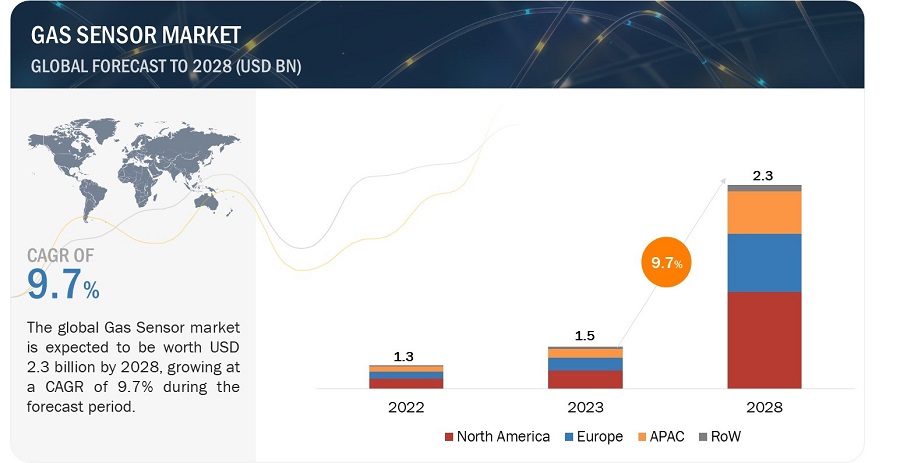 GAS SENSOR MARKET
GLOBAL FORECAST TO 2028 (USD BN)

CAGR OF
9.7%

The global Gas Sensor market is expected to be worth USD 2.3 billion by 2028, growing at a CAGR of 9.7% during the forecast period.

1.3
1.5
9.7%
2.3

2022
2023
2028

North America
Europe
APAC
RoW